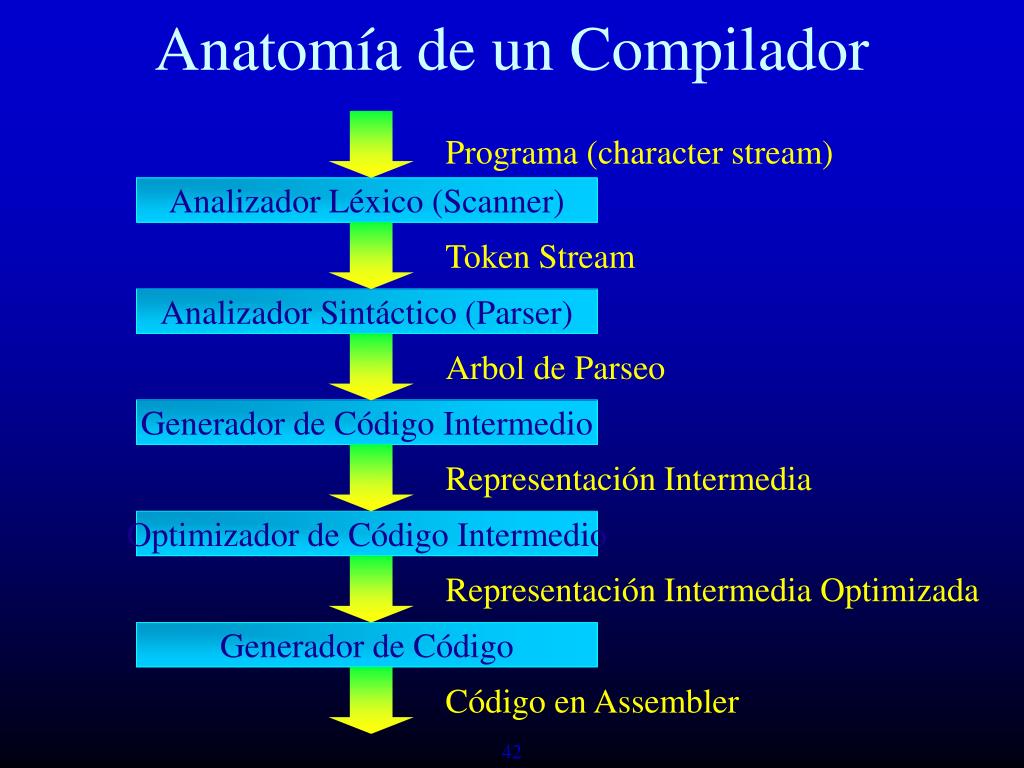 Anatomía de un Compilador

Programa (character stream)

Analizador Léxico (Scanner)

Token Stream

Analizador Sintáctico (Parser)

Arbol de Parseo

Generador de Código Intermedio

Representación Intermedia

Optimizador de Código Intermedio

Representación Intermedia Optimizada

Generador de Código

Código en Assembler

42